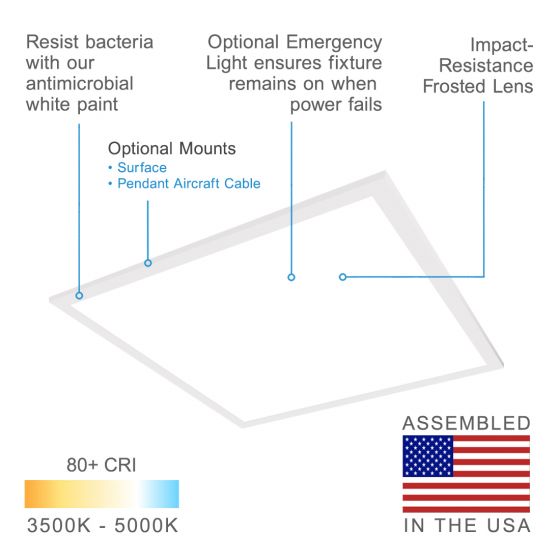 Resist bacteria with our antimicrobial white paint

Optional Emergency Light ensures fixture remains on when power fails

Impact-Resistance Frosted Lens

Optional Mounts
• Surface
• Pendant Aircraft Cable

80+ CRI

3500K - 5000K

ASSEMBLED

IN THE USA